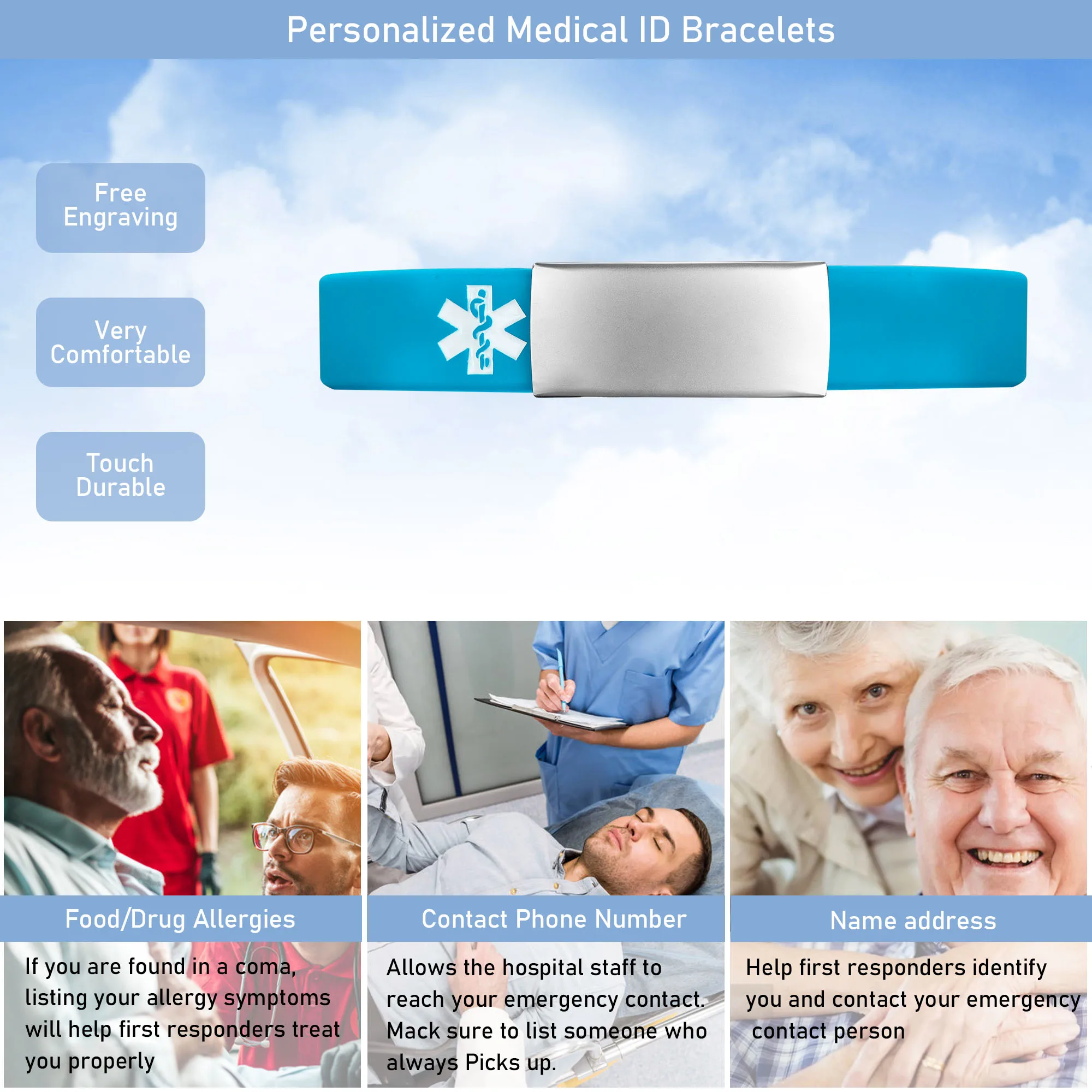 Personalized Medical ID Bracelets

Free Engraving

Very Comfortable

Touch Durable

Food/Drug Allergies

If you are found in a coma, listing your allergy symptoms will help first responders treat you properly

Contact Phone Number

Allows the hospital staff to reach your emergency contact. Mack sure to list someone who always Picks up.

Name address

Help first responders identify you and contact your emergency contact person